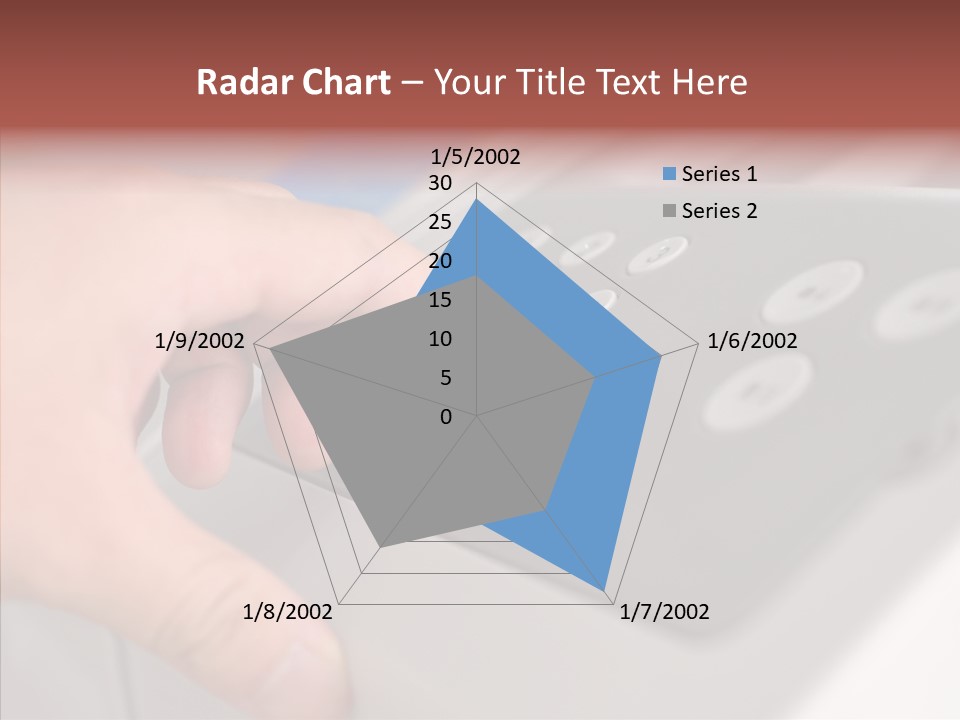 Radar Chart – Your Title Text Here

1/5/2002
30
25
20
15
10
5
0
1/6/2002
1/7/2002
1/8/2002
1/9/2002

Series 1
Series 2